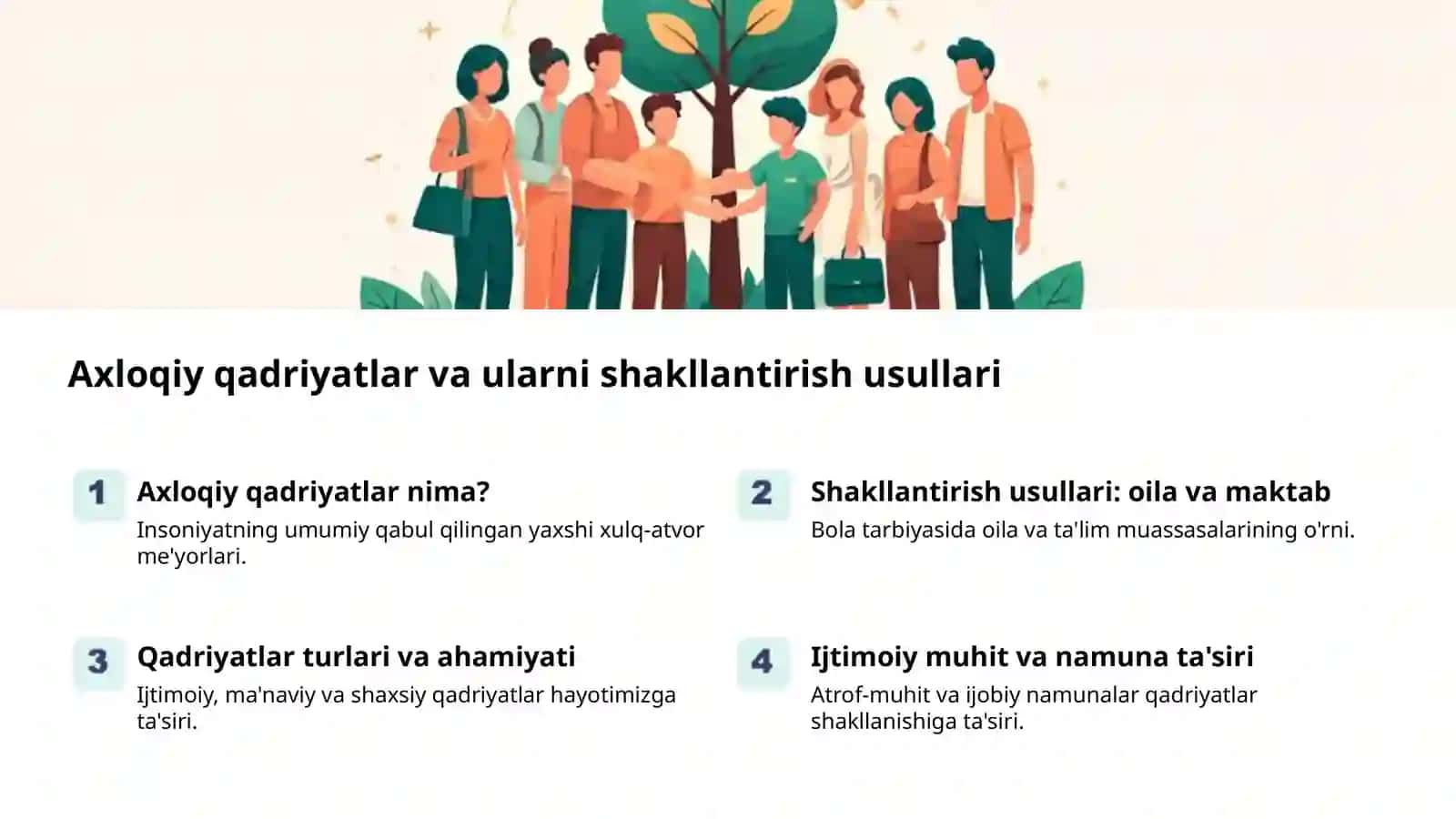 Axloqiy qadriyatlar va ularni shakllantirish usullari

1 Axloqiy qadriyatlar nima?
Insoniyatning umumiy qabul qilingan yaxshi xulq-atvor me'yorlari.

2 Shakllantirish usullari: oila va maktab
Bola tarbiyasida oila va ta'lim muassasalarining o'rni.

3 Qadriyatlar turlari va ahamiyati
Ijtimoiy, ma'naviy va shaxsiy qadriyatlar hayotimizga ta'siri.

4 Ijtimoiy muhit va namuna ta'siri
Atrof-muhit va ijobiy namunalar qadriyatlar shakllanishiga ta'siri.